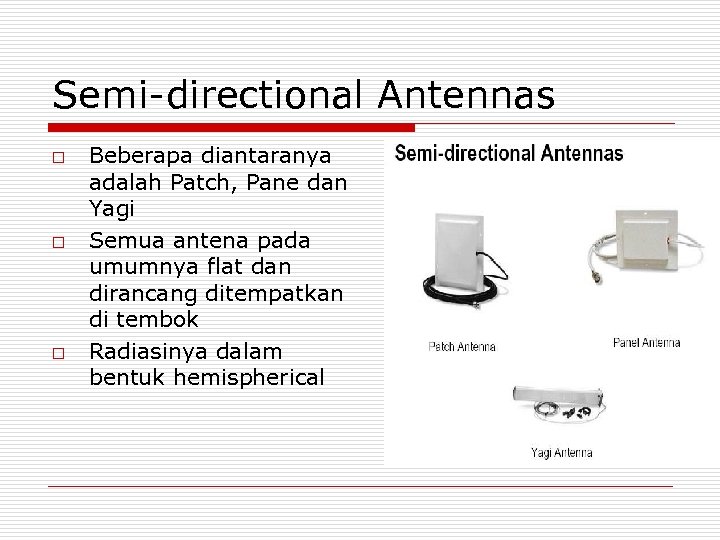 Semi-directional Antennas

□ Beberapa diantaranya adalah Patch, Pane dan Yagi

□ Semua antena pada umumnya flat dan dirancang ditempatkan di tembok

□ Radiasinya dalam bentuk hemispherical

Semi-directional Antennas

Patch Antenna

Panel Antenna

Yagi Antenna